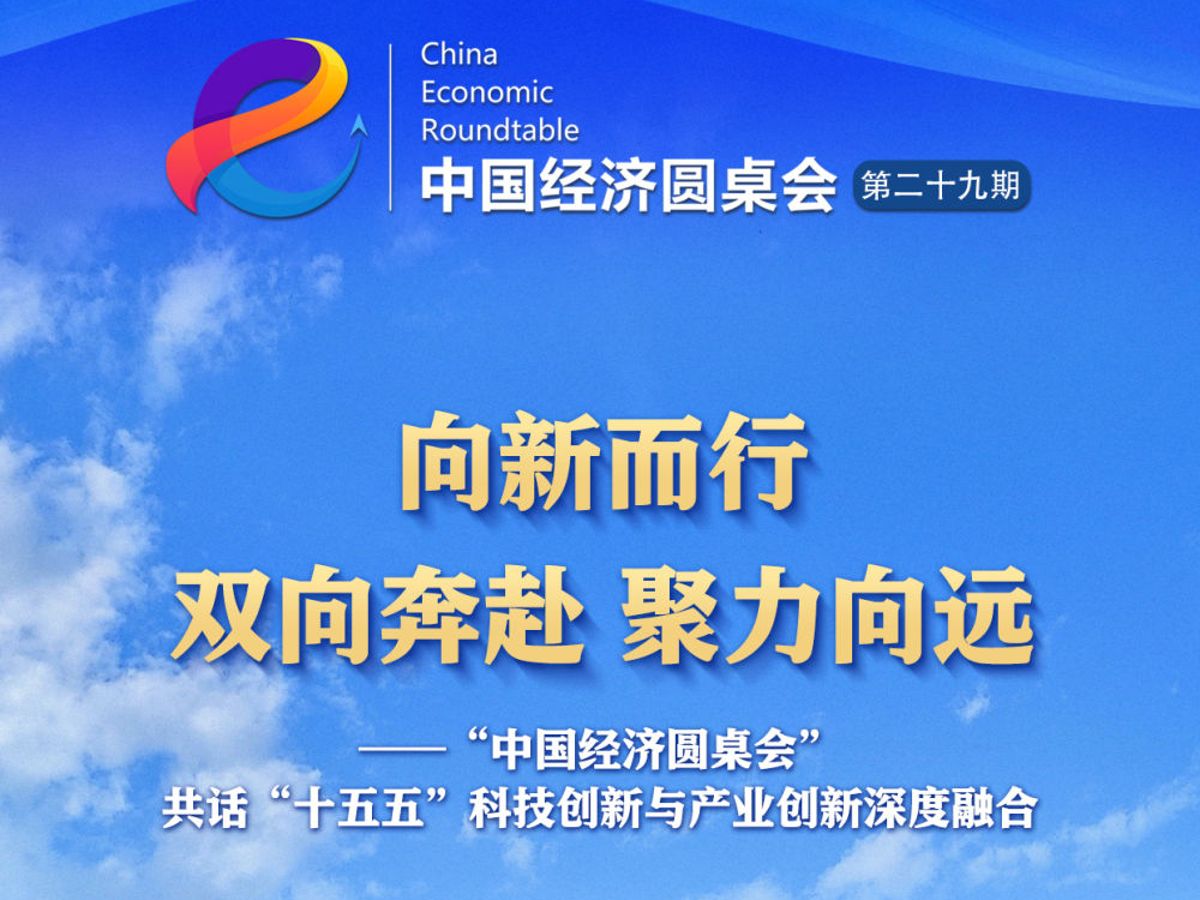 China
Economic
Roundtable
中国经济圆桌会 第二十九期

向新而行
双向奔赴 聚力向远

——“中国经济圆桌会”
共话“十五五”科技创新与产业创新深度融合